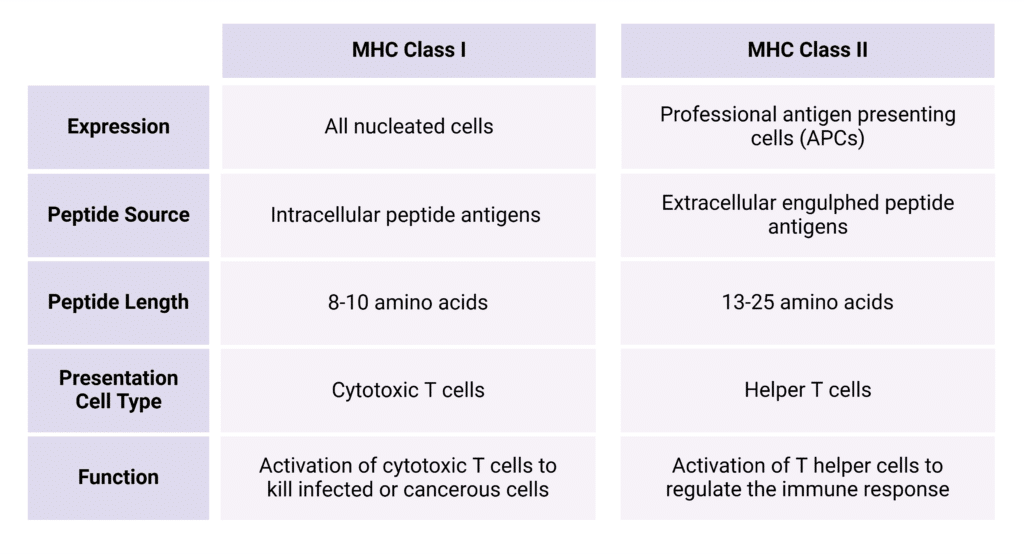 | | MHC Class I | MHC Class II |
|---|---|---|
| Expression | All nucleated cells | Professional antigen presenting cells (APCs) |
| Peptide Source | Intracellular peptide antigens | Extracellular engulphed peptide antigens |
| Peptide Length | 8-10 amino acids | 13-25 amino acids |
| Presentation Cell Type | Cytotoxic T cells | Helper T cells |
| Function | Activation of cytotoxic T cells to kill infected or cancerous cells | Activation of T helper cells to regulate the immune response |